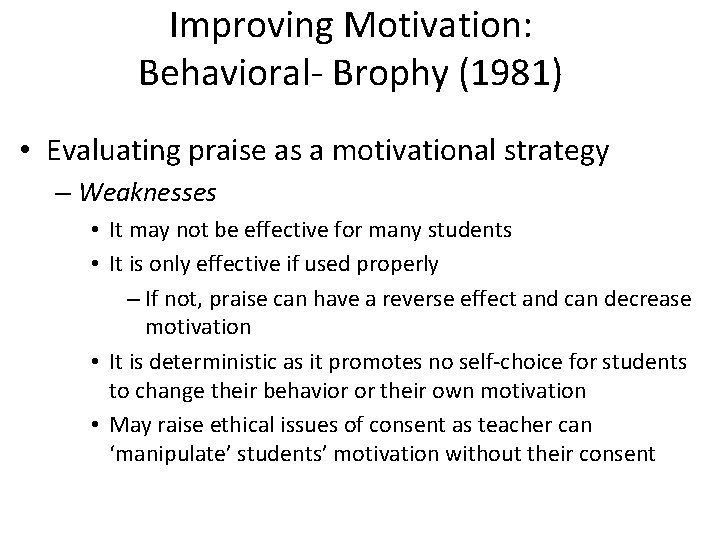 Improving Motivation:
Behavioral- Brophy (1981)

• Evaluating praise as a motivational strategy
– Weaknesses
• It may not be effective for many students
• It is only effective if used properly
– If not, praise can have a reverse effect and can decrease motivation
• It is deterministic as it promotes no self-choice for students to change their behavior or their own motivation
• May raise ethical issues of consent as teacher can ‘manipulate’ students’ motivation without their consent